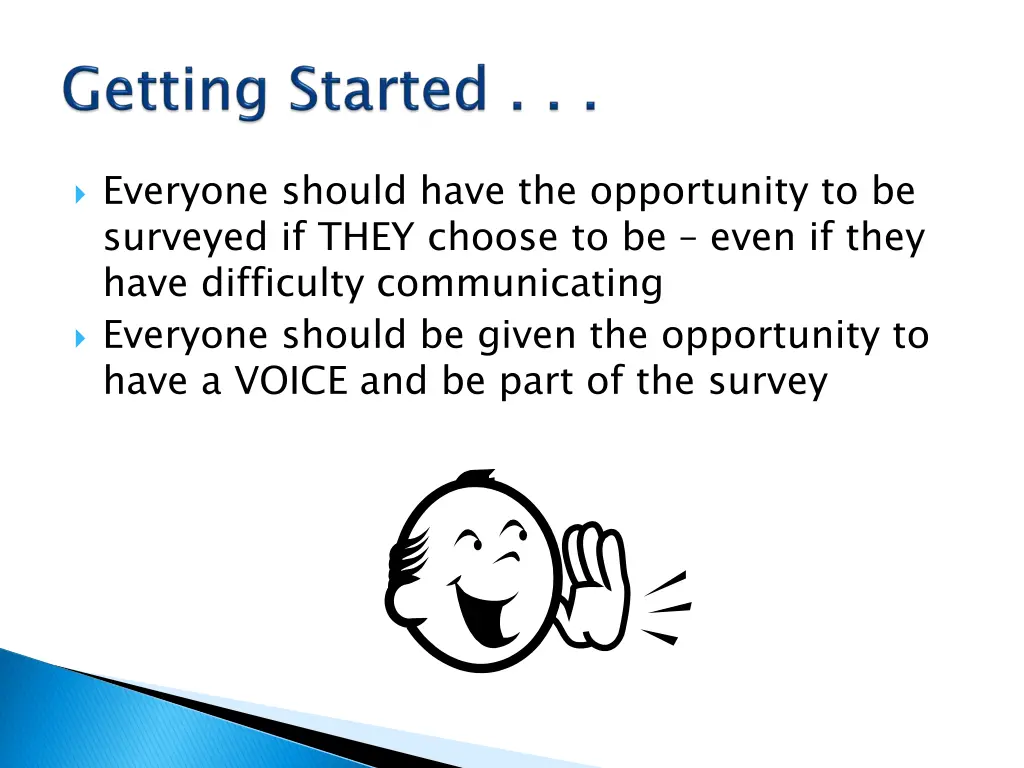 Getting Started . . .

Everyone should have the opportunity to be surveyed if THEY choose to be – even if they have difficulty communicating

Everyone should be given the opportunity to have a VOICE and be part of the survey